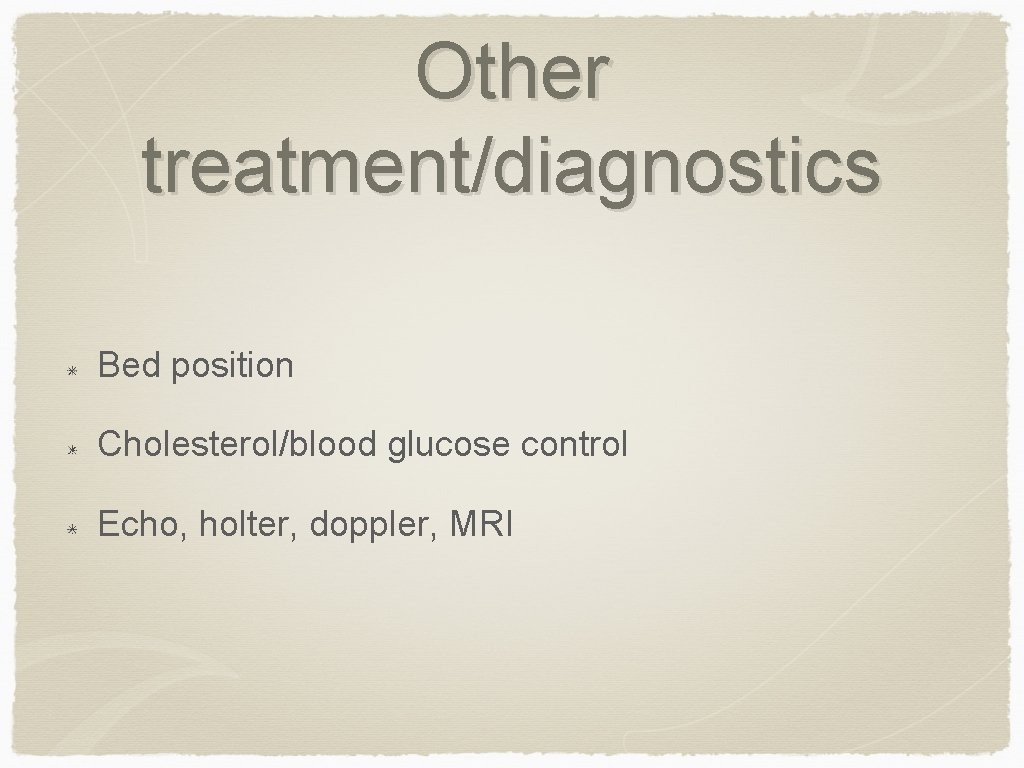 Other treatment/diagnostics

* Bed position
* Cholesterol/blood glucose control
* Echo, holter, doppler, MRI